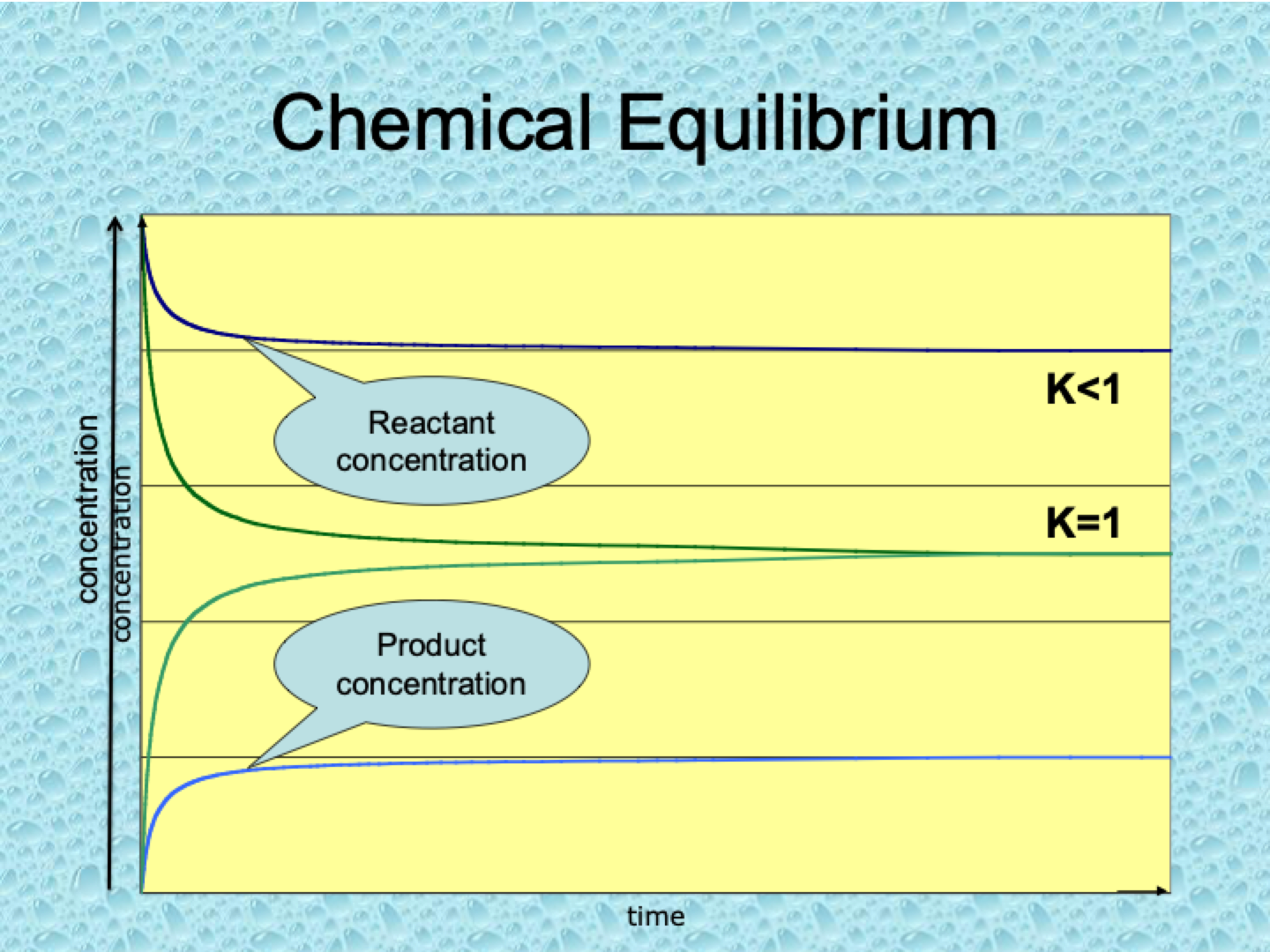 Chemical Equilibrium

concentration
concentration

Reactant concentration

K<1

K=1

Product concentration

time